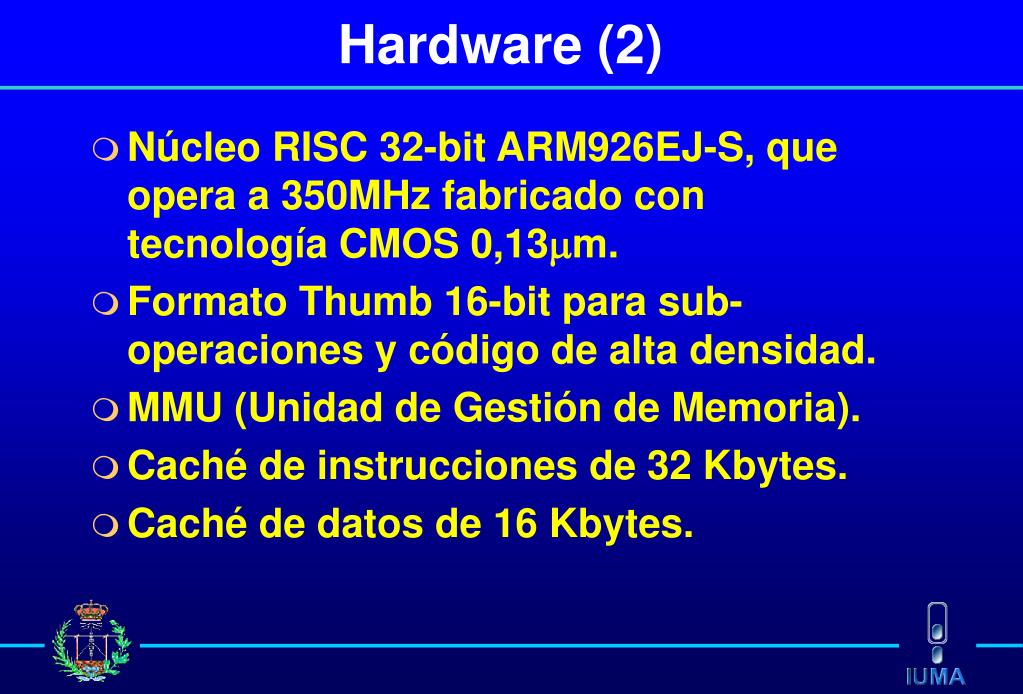 Hardware (2)

Núcleo RISC 32-bit ARM926EJ-S, que opera a 350MHz fabricado con tecnología CMOS 0,13$\mu$m.

Formato Thumb 16-bit para sub-operaciones y código de alta densidad.

MMU (Unidad de Gestión de Memoria).

Caché de instrucciones de 32 Kbytes.

Caché de datos de 16 Kbytes.

IUMA